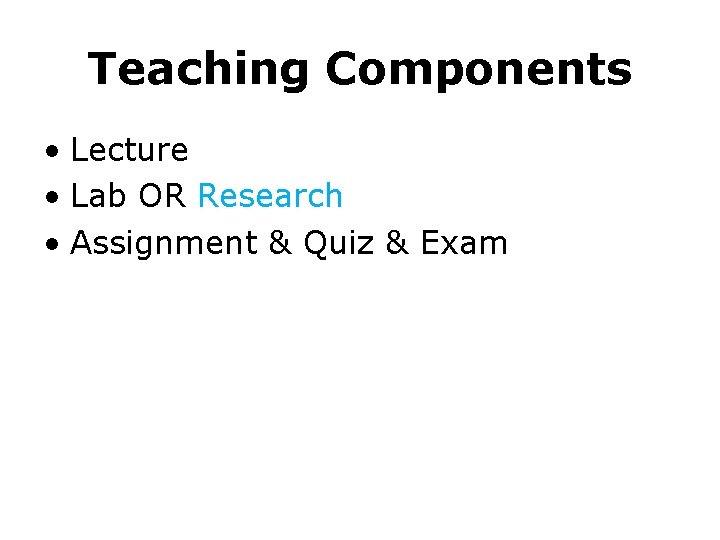 Teaching Components

• Lecture
• Lab OR Research
• Assignment & Quiz & Exam